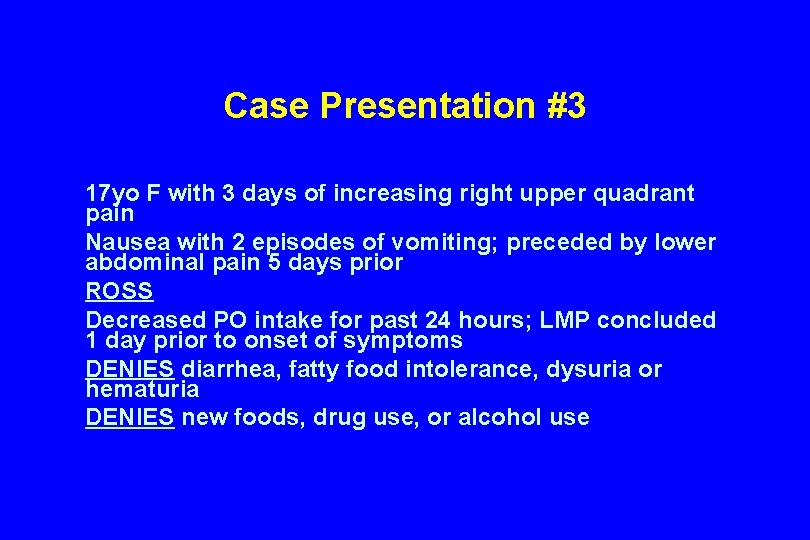 Case Presentation #3

17yo F with 3 days of increasing right upper quadrant pain

Nausea with 2 episodes of vomiting; preceded by lower abdominal pain 5 days prior

ROSS

Decreased PO intake for past 24 hours; LMP concluded 1 day prior to onset of symptoms

DENIES diarrhea, fatty food intolerance, dysuria or hematuria

DENIES new foods, drug use, or alcohol use